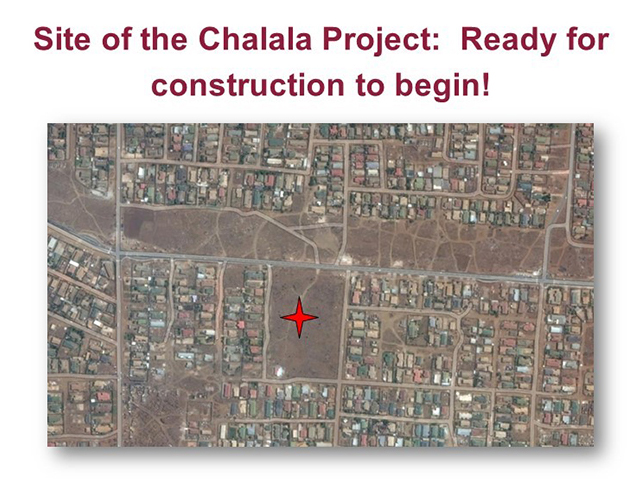 Site of the Chalala Project:  Ready for construction to begin!